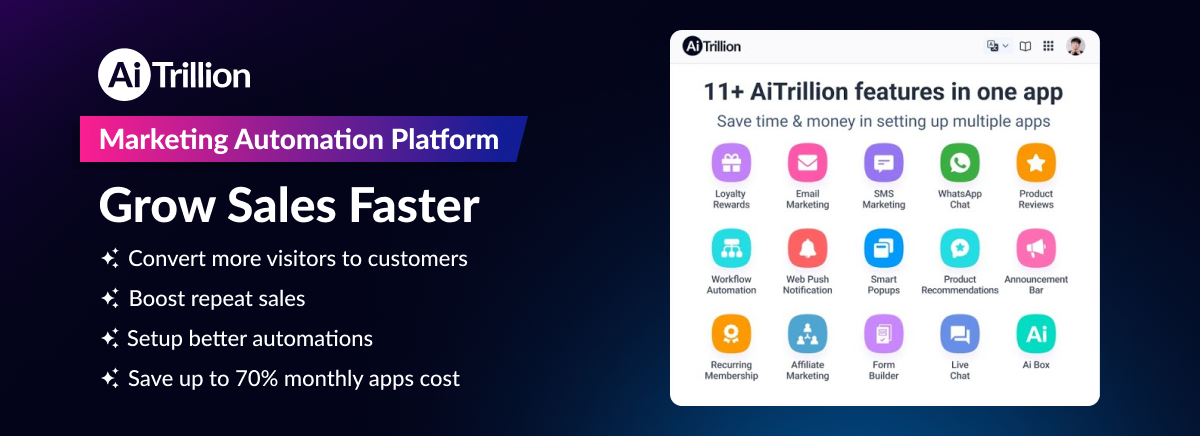 Ai Trillion

Marketing Automation Platform

Grow Sales Faster

Convert more visitors to customers

Boost repeat sales

Setup better automations

Save up to 70% monthly apps cost

Ai Trillion

11+ AiTrillion features in one app

Save time & money in setting up multiple apps

Loyalty Rewards

Email Marketing

SMS Marketing

WhatsApp Chat

Product Reviews

Workflow Automation

Web Push Notification

Smart Popups

Product Recommendations

Announcement Bar

Recurring Membership

Affiliate Marketing

Form Builder

Live Chat

Ai

Ai Box